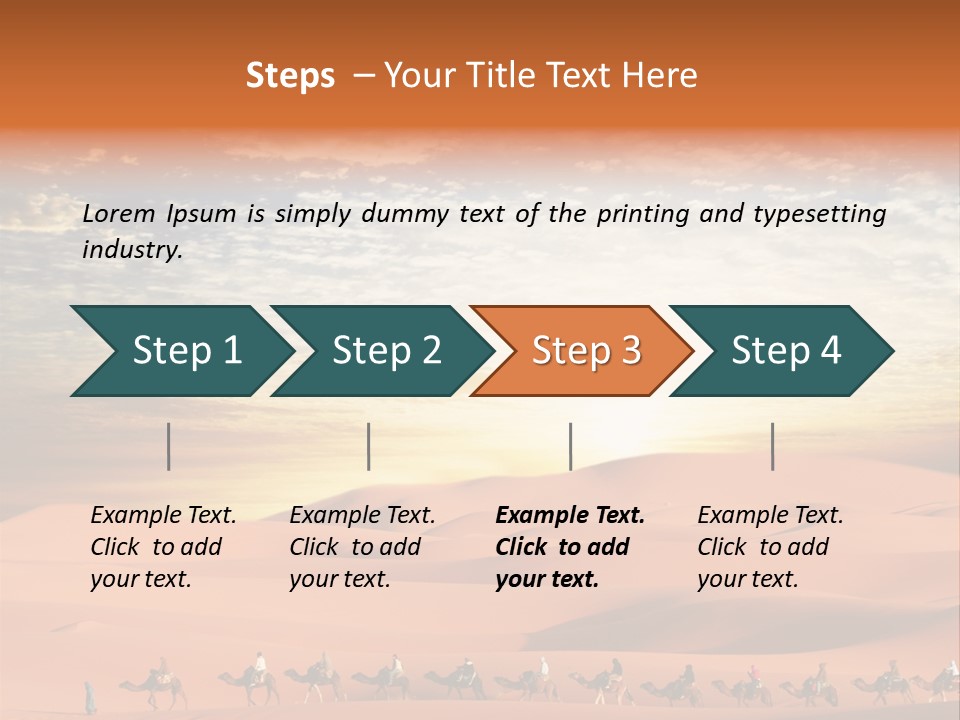 Steps – Your Title Text Here

Lorem Ipsum is simply dummy text of the printing and typesetting industry.

Step 1

Step 2

Step 3

Step 4

Example Text. Click to add your text.

Example Text. Click to add your text.

Example Text. Click to add your text.

Example Text. Click to add your text.